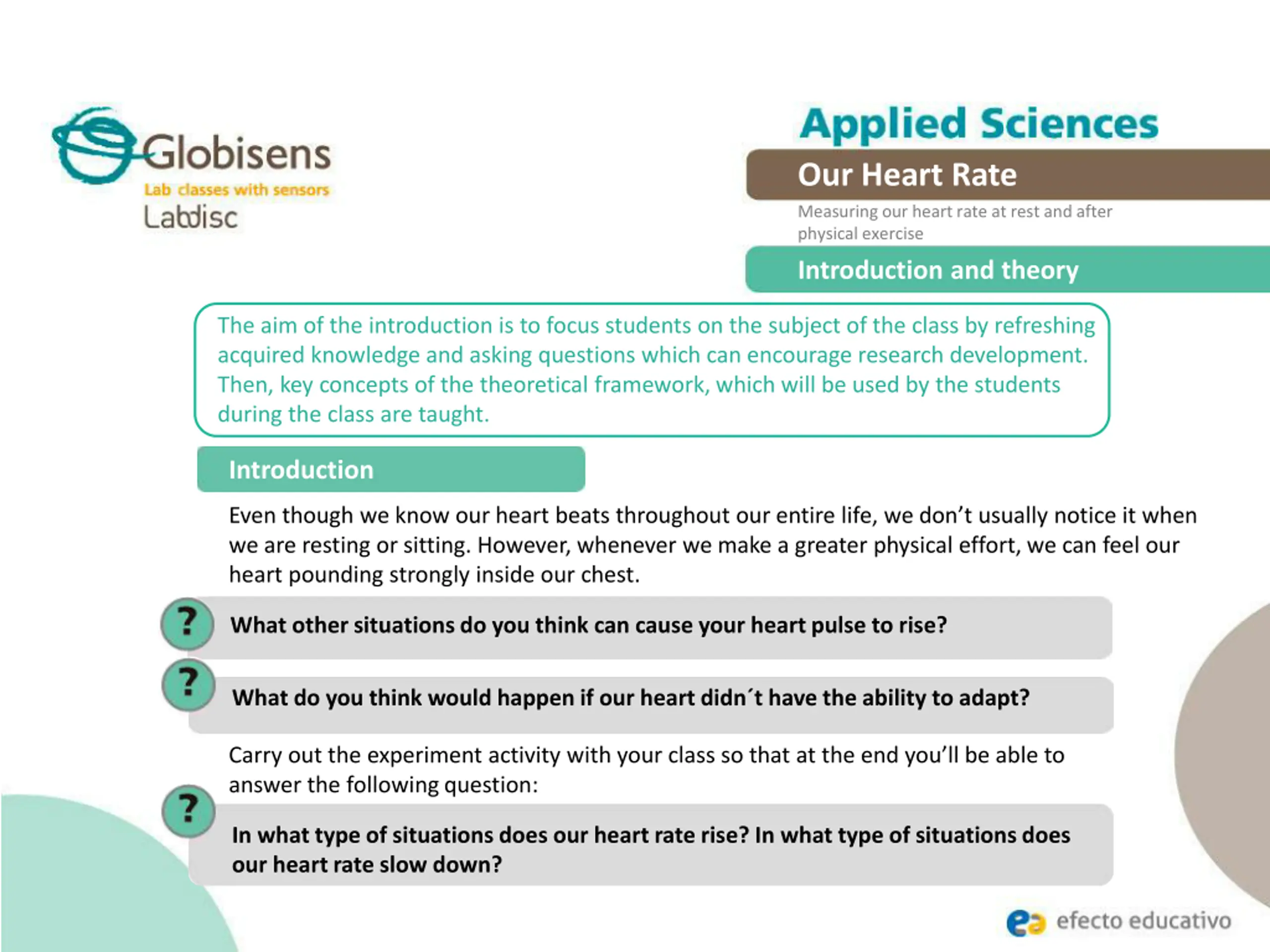 Globisens
Lab classes with sensors
Labdisc

Applied Sciences

Our Heart Rate

Measuring our heart rate at rest and after physical exercise

Introduction and theory

The aim of the introduction is to focus students on the subject of the class by refreshing acquired knowledge and asking questions which can encourage research development. Then, key concepts of the theoretical framework, which will be used by the students during the class are taught.

Introduction

Even though we know our heart beats throughout our entire life, we don't usually notice it when we are resting or sitting. However, whenever we make a greater physical effort, we can feel our heart pounding strongly inside our chest.

?

What other situations do you think can cause your heart pulse to rise?

?

What do you think would happen if our heart didn´t have the ability to adapt?

Carry out the experiment activity with your class so that at the end you'll be able to answer the following question:

?

In what type of situations does our heart rate rise? In what type of situations does our heart rate slow down?

ea efecto educativo